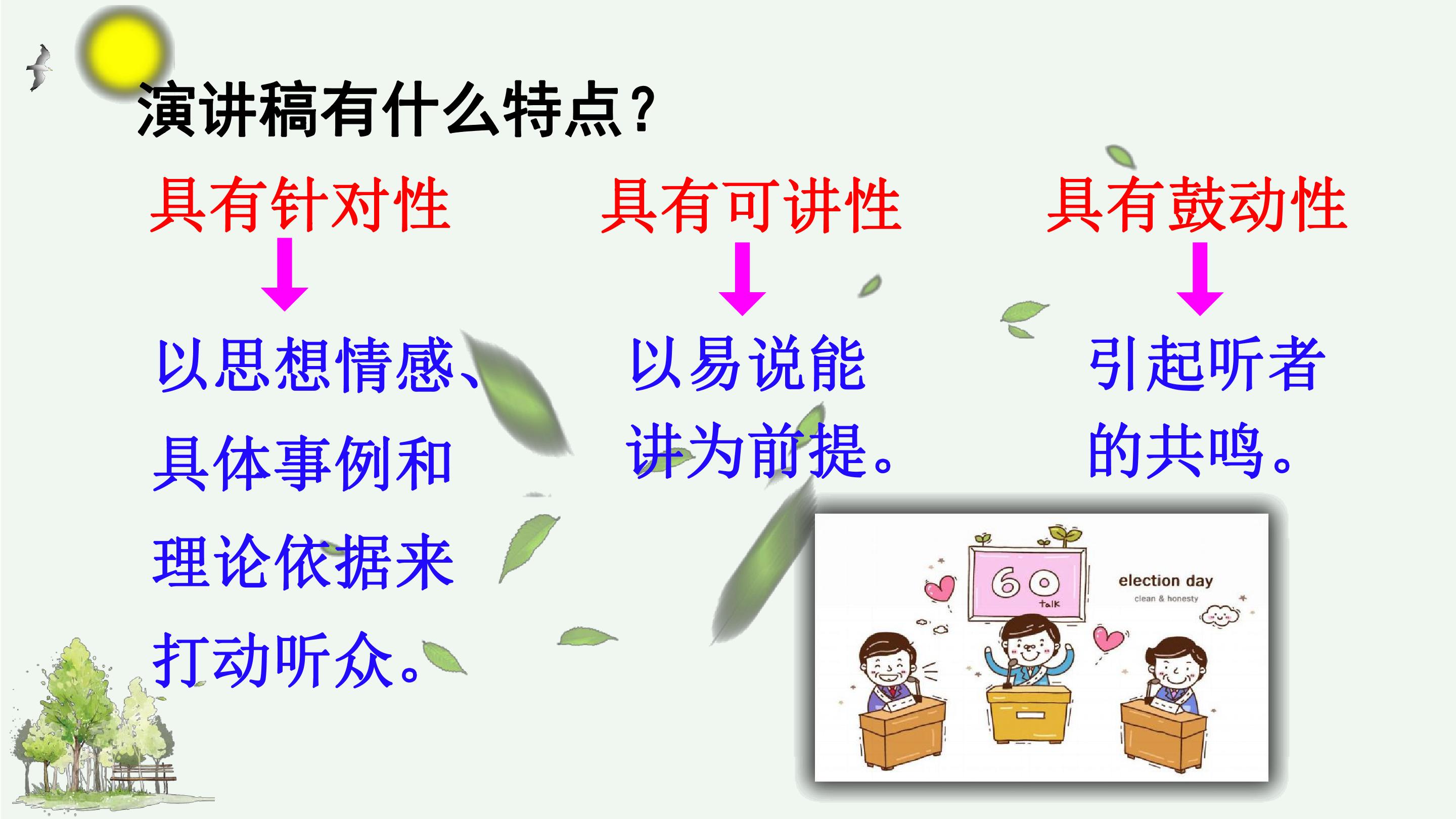 演讲稿有什么特点？

具有针对性

以思想情感、具体事例和理论依据来打动听众。

具有可讲性

以易说能讲为前提。

具有鼓动性

引起听者的共鸣。

60
talk

election day
clean & honesty